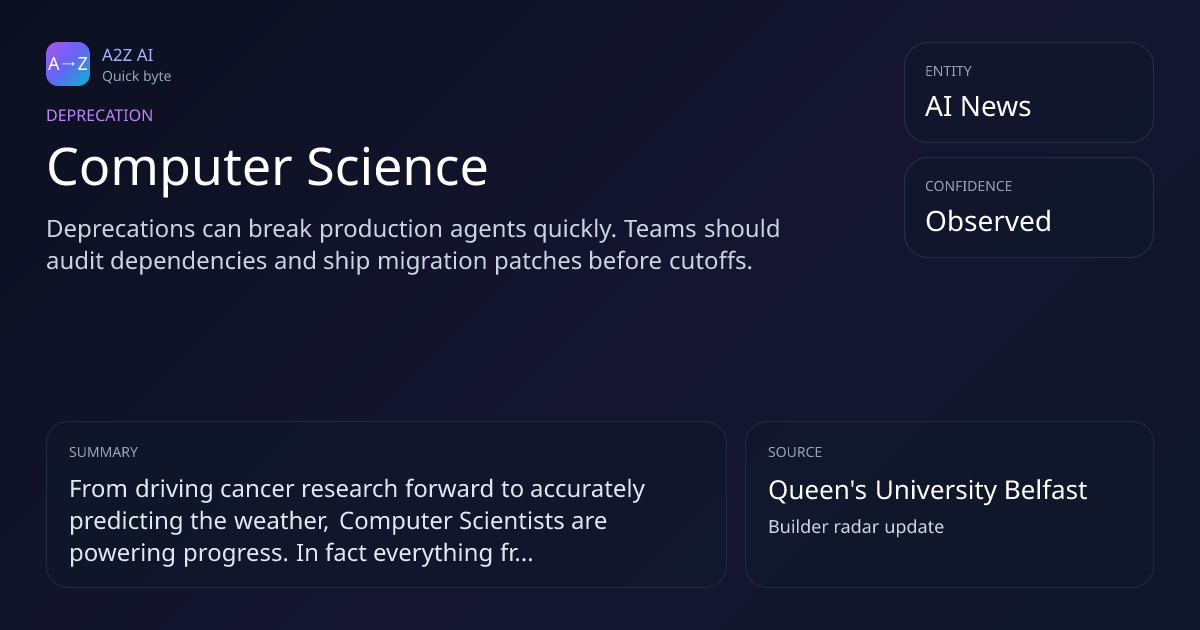 A→Z

A2Z AI
Quick byte

DEPRECATION

Computer Science

Deprecations can break production agents quickly. Teams should audit dependencies and ship migration patches before cutoffs.

ENTITY
AI News

CONFIDENCE
Observed

SUMMARY
From driving cancer research forward to accurately predicting the weather, Computer Scientists are powering progress. In fact everything fr...

SOURCE
Queen's University Belfast
Builder radar update